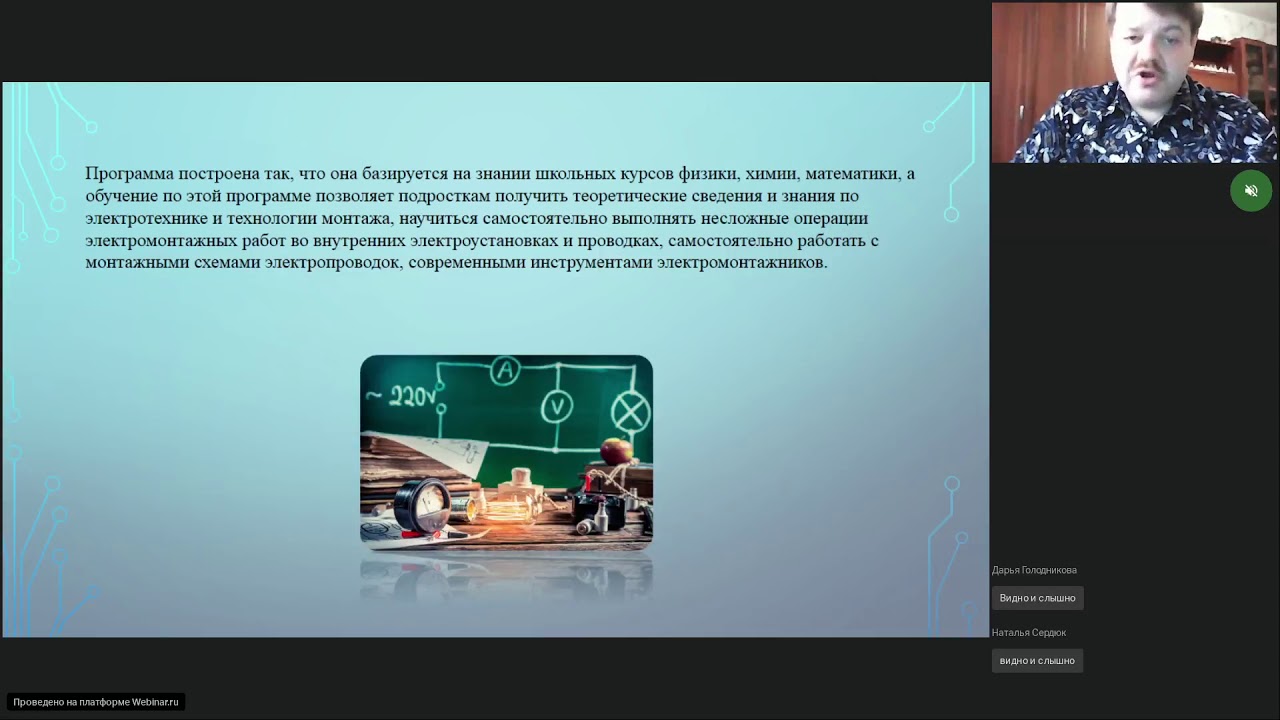 Программа построена так, что она базируется на знании школьных курсов физики, химии, математики, а обучение по этой программе позволяет подросткам получить теоретические сведения и знания по электротехнике и технологии монтажа, научиться самостоятельно выполнять несложные операции электромонтажных работ во внутренних электроустановках и проводках, самостоятельно работать с монтажными схемами электропроводок, современными инструментами электромонтажников.

~ 220v
A
V

Дарья Голодникова
Видно и слышно
Наталья Сердюк
видно и слышно

Проведено на платформе Webinar.ru